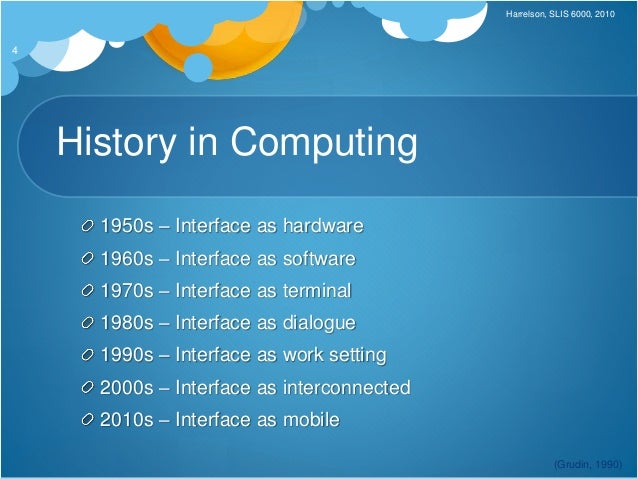 Harrelson, SLIS 6000, 2010

4

History in Computing

1950s – Interface as hardware
1960s – Interface as software
1970s – Interface as terminal
1980s – Interface as dialogue
1990s – Interface as work setting
2000s – Interface as interconnected
2010s – Interface as mobile

(Grudin, 1990)